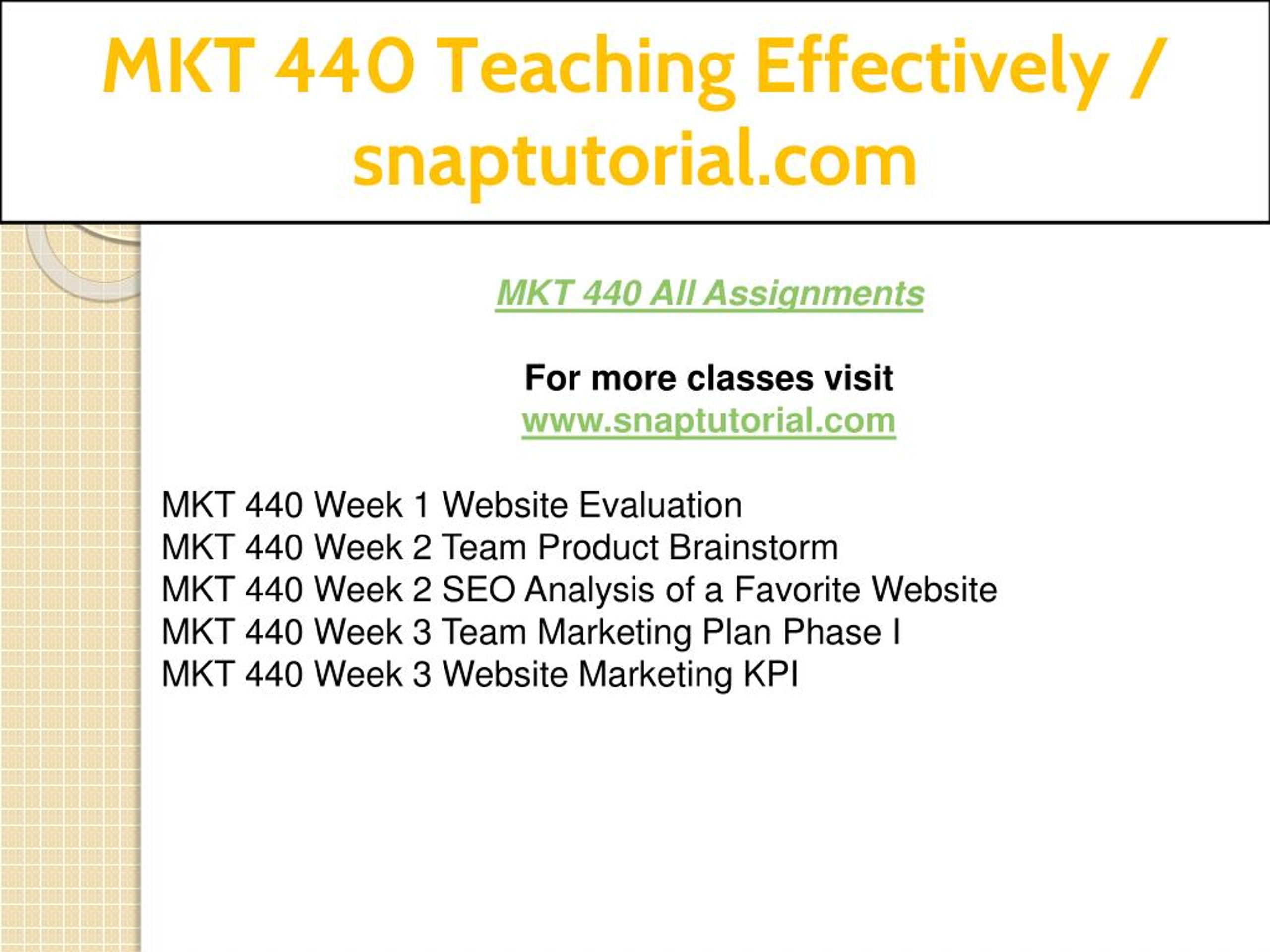 MKT 440 Teaching Effectively / snaptutorial.com

MKT 440 All Assignments

For more classes visit
www.snaptutorial.com

MKT 440 Week 1 Website Evaluation
MKT 440 Week 2 Team Product Brainstorm
MKT 440 Week 2 SEO Analysis of a Favorite Website
MKT 440 Week 3 Team Marketing Plan Phase I
MKT 440 Week 3 Website Marketing KPI